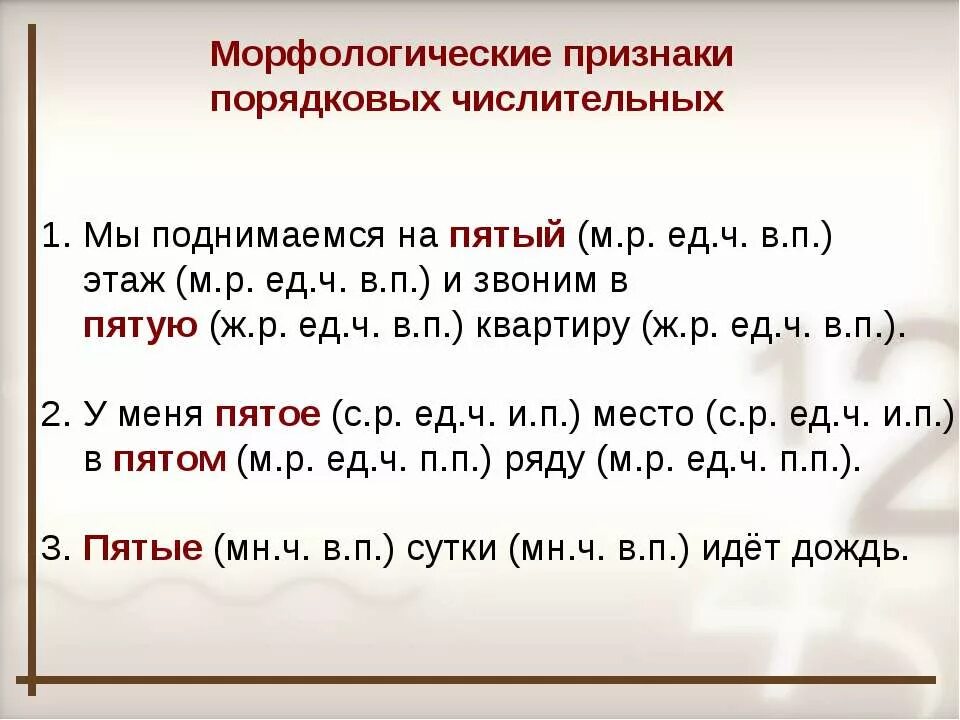 Морфологические признаки порядковых числительных

1. Мы поднимаемся на пятый (м.р. ед.ч. в.п.) этаж (м.р. ед.ч. в.п.) и звоним в пятую (ж.р. ед.ч. в.п.) квартиру (ж.р. ед.ч. в.п.).

2. У меня пятое (с.р. ед.ч. и.п.) место (с.р. ед.ч. и.п.) в пятом (м.р. ед.ч. п.п.) ряду (м.р. ед.ч. п.п.).

3. Пятые (мн.ч. в.п.) сутки (мн.ч. в.п.) идёт дождь.